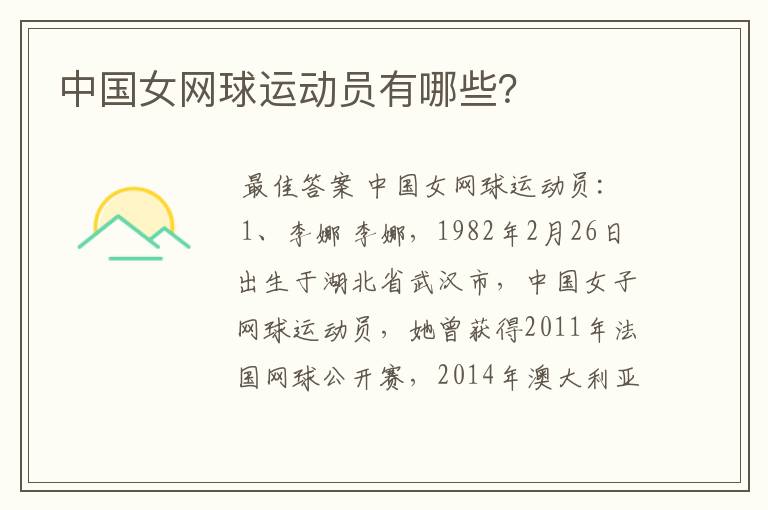 中国女网球运动员有哪些？

最佳答案 中国女网球运动员：1、李娜 李娜，1982年2月26日出生于湖北省武汉市，中国女子网球运动员，她曾获得2011年法国网球公开赛，2014年澳大利亚